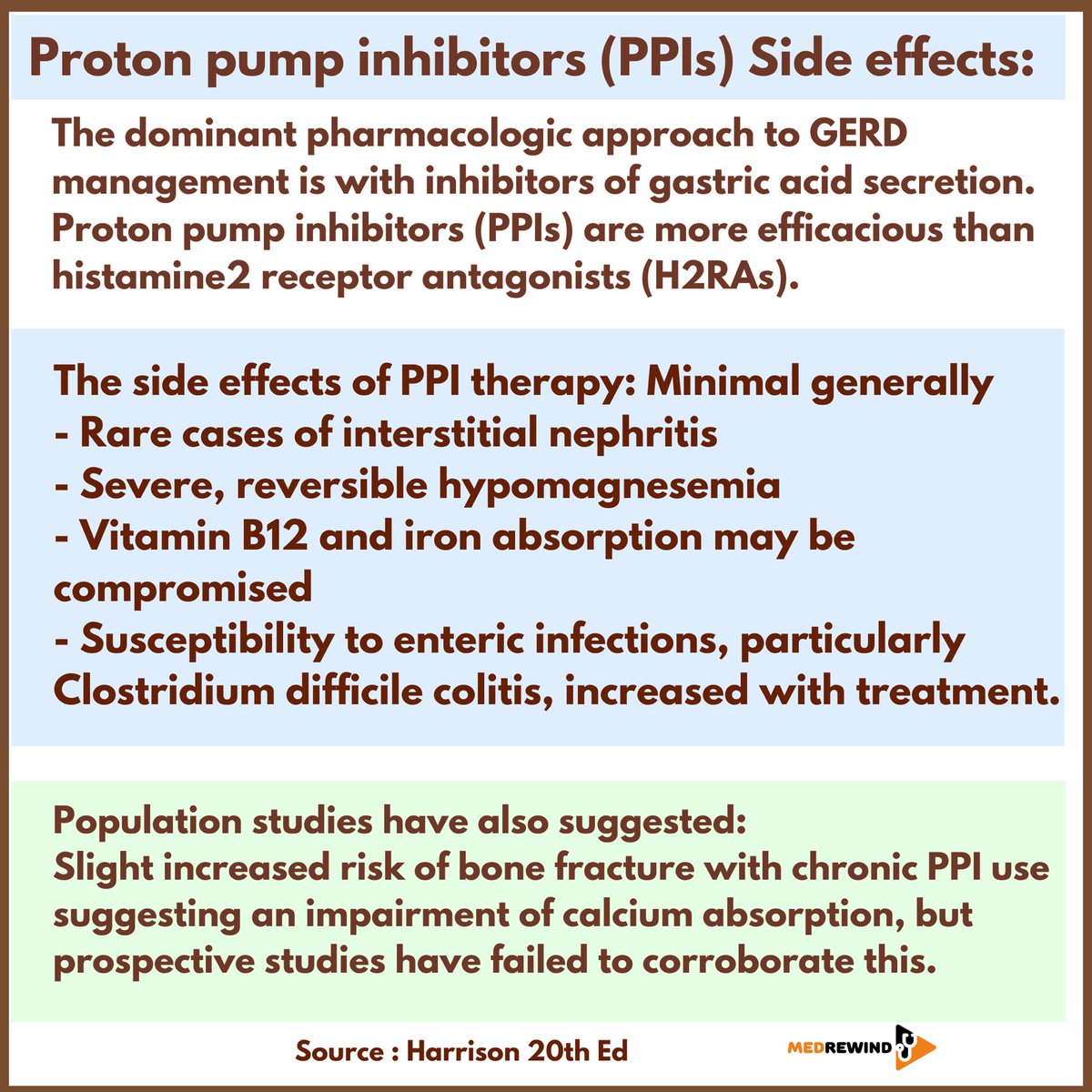 Proton pump inhibitors (PPIs) Side effects:

The dominant pharmacologic approach to GERD management is with inhibitors of gastric acid secretion. Proton pump inhibitors (PPIs) are more efficacious than histamine2 receptor antagonists (H2RAs).

The side effects of PPI therapy: Minimal generally
- Rare cases of interstitial nephritis
- Severe, reversible hypomagnesemia
- Vitamin B12 and iron absorption may be compromised
- Susceptibility to enteric infections, particularly Clostridium difficile colitis, increased with treatment.

Population studies have also suggested:
Slight increased risk of bone fracture with chronic PPI use suggesting an impairment of calcium absorption, but prospective studies have failed to corroborate this.

Source : Harrison 20th Ed

MEDREWIND